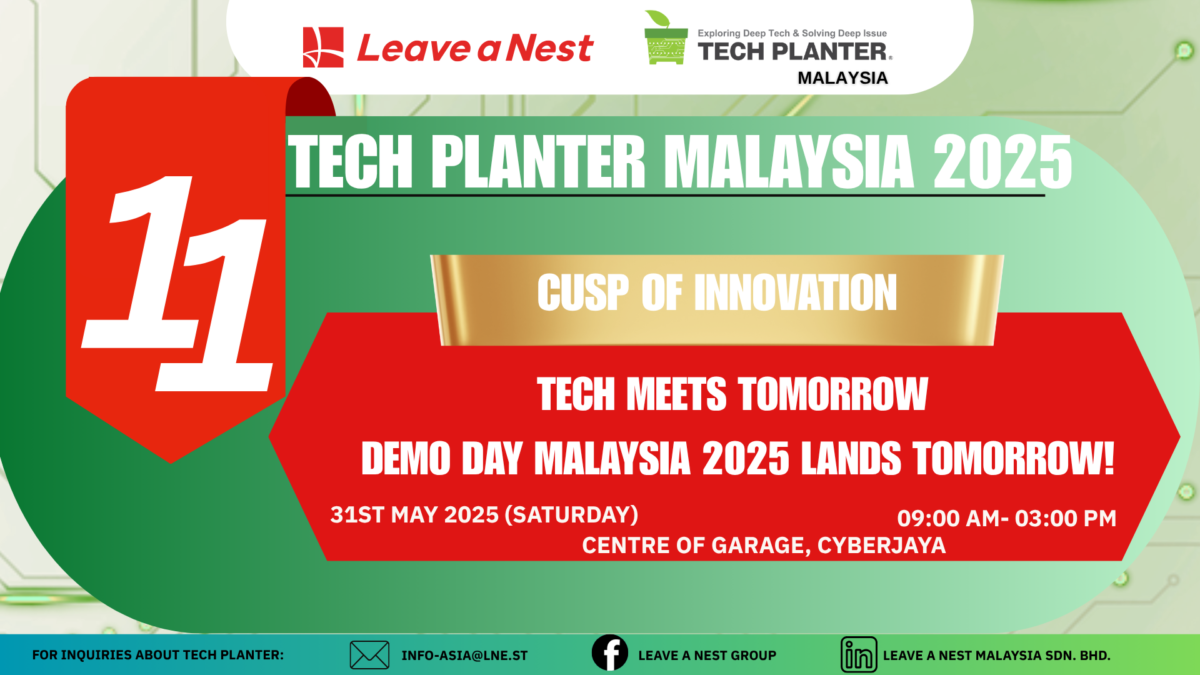 Leave a Nest

Exploring Deep Tech & Solving Deep Issue
TECH PLANTER®
MALAYSIA

11

TECH PLANTER MALAYSIA 2025

CUSP OF INNOVATION

TECH MEETS TOMORROW

DEMO DAY MALAYSIA 2025 LANDS TOMORROW!

31ST MAY 2025 (SATURDAY)

09:00 AM- 03:00 PM

CENTRE OF GARAGE, CYBERJAYA

FOR INQUIRIES ABOUT TECH PLANTER:

INFO-ASIA@LNE.ST

LEAVE A NEST GROUP

LEAVE A NEST MALAYSIA SDN. BHD.